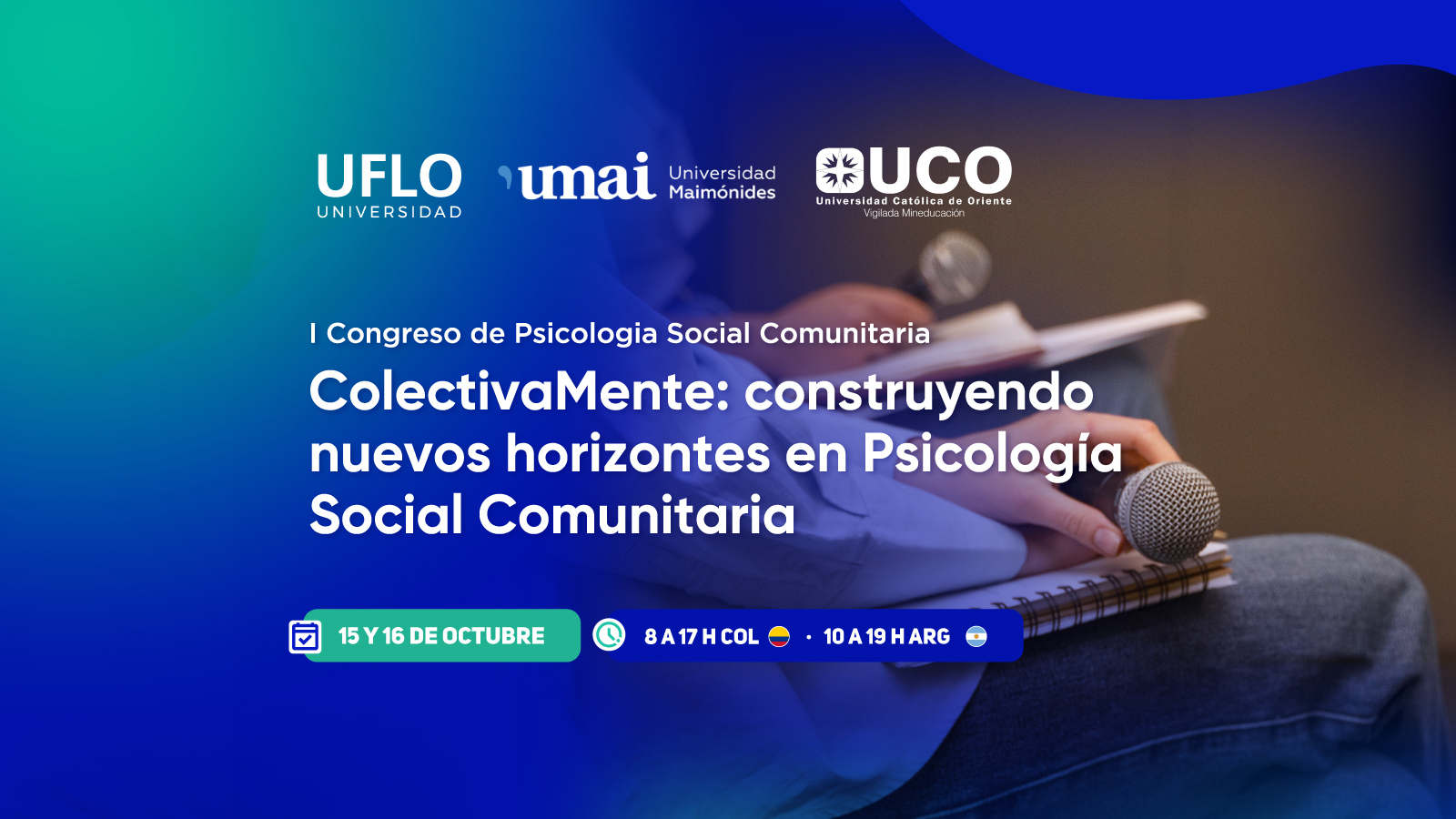 UFLO
UNIVERSIDAD

umai Universidad Maimónides

UCO
Universidad Católica de Oriente
Vigilada Mineducación

I Congreso de Psicologia Social Comunitaria

ColectivaMente: construyendo nuevos horizontes en Psicología Social Comunitaria

15 Y 16 DE OCTUBRE

8 A 17 H COL · 10 A 19 H ARG